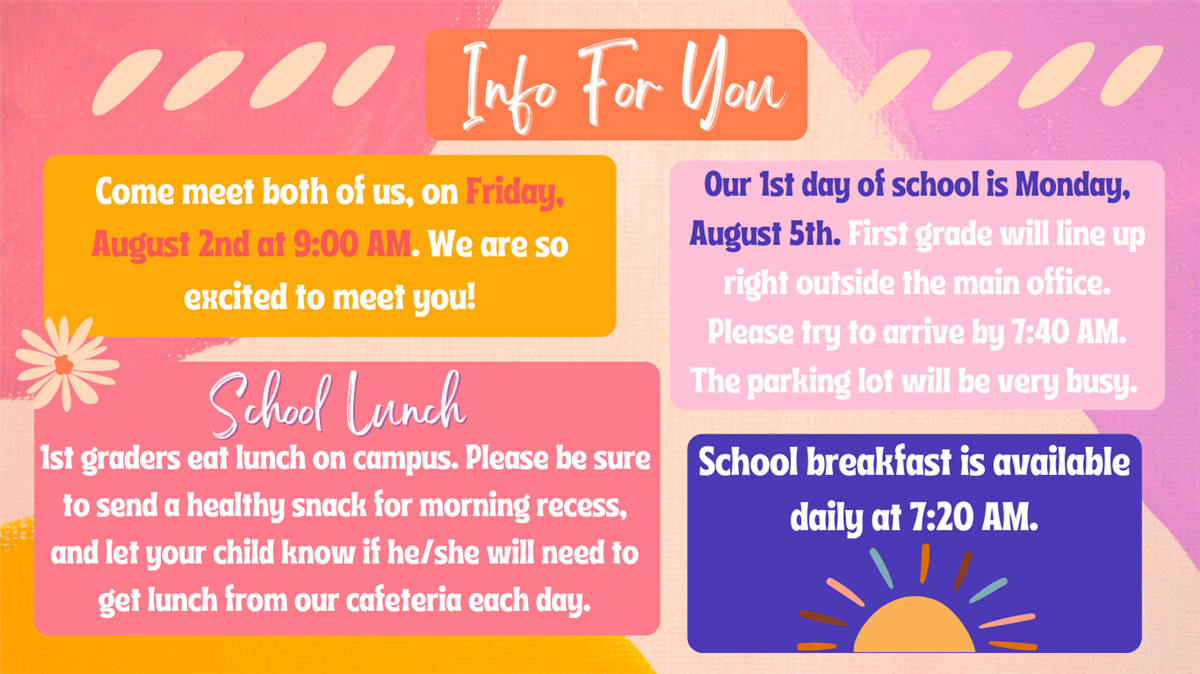 Info For You

Come meet both of us, on Friday, August 2nd at 9:00 AM. We are so excited to meet you!

School Lunch

1st graders eat lunch on campus. Please be sure to send a healthy snack for morning recess, and let your child know if he/she will need to get lunch from our cafeteria each day.

Our 1st day of school is Monday, August 5th. First grade will line up right outside the main office. Please try to arrive by 7:40 AM. The parking lot will be very busy.

School breakfast is available daily at 7:20 AM.